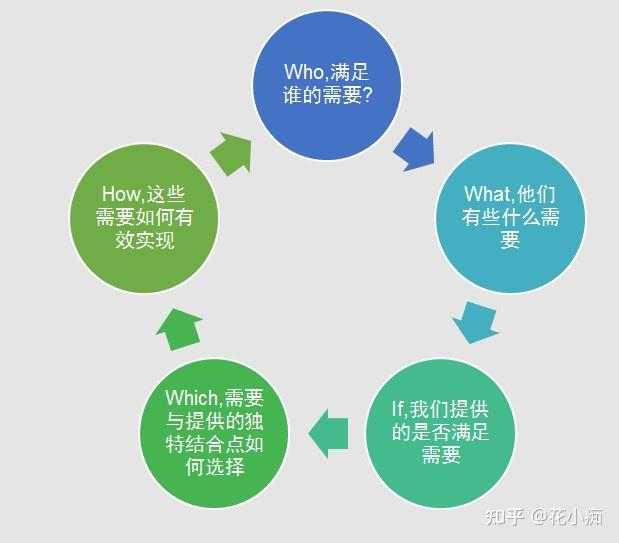 Who,满足谁的需要?

What,他们有些什么需要

If,我们提供的是否满足需要

Which,需要与提供的独特结合点如何选择

How,这些需要如何有效实现

知乎 @花小痴